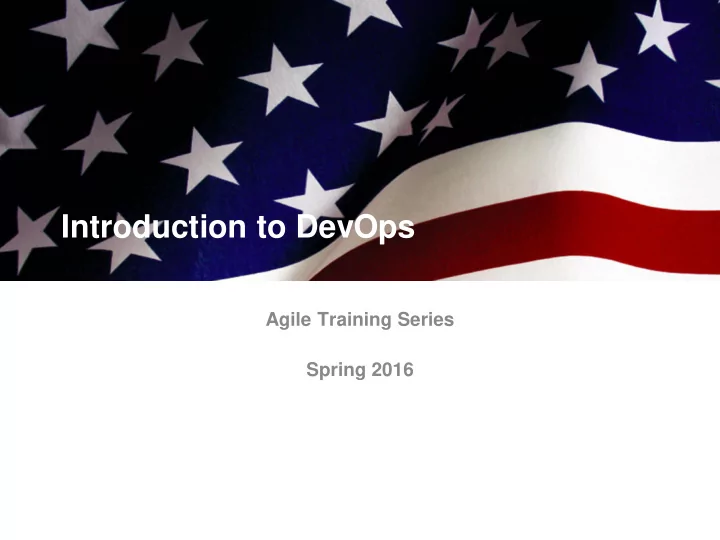 Introduction to DevOps

Agile Training Series

Spring 2016